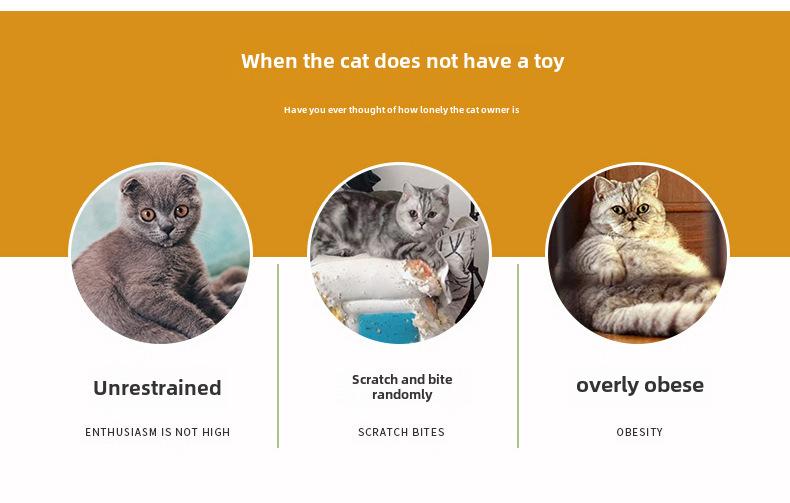 When the cat does not have a toy

Have you ever thought of how lonely the cat owner is

Unrestrained

ENTHUSIASM IS NOT HIGH

Scratch and bite randomly

SCRATCH BITES

overly obese

OBESITY